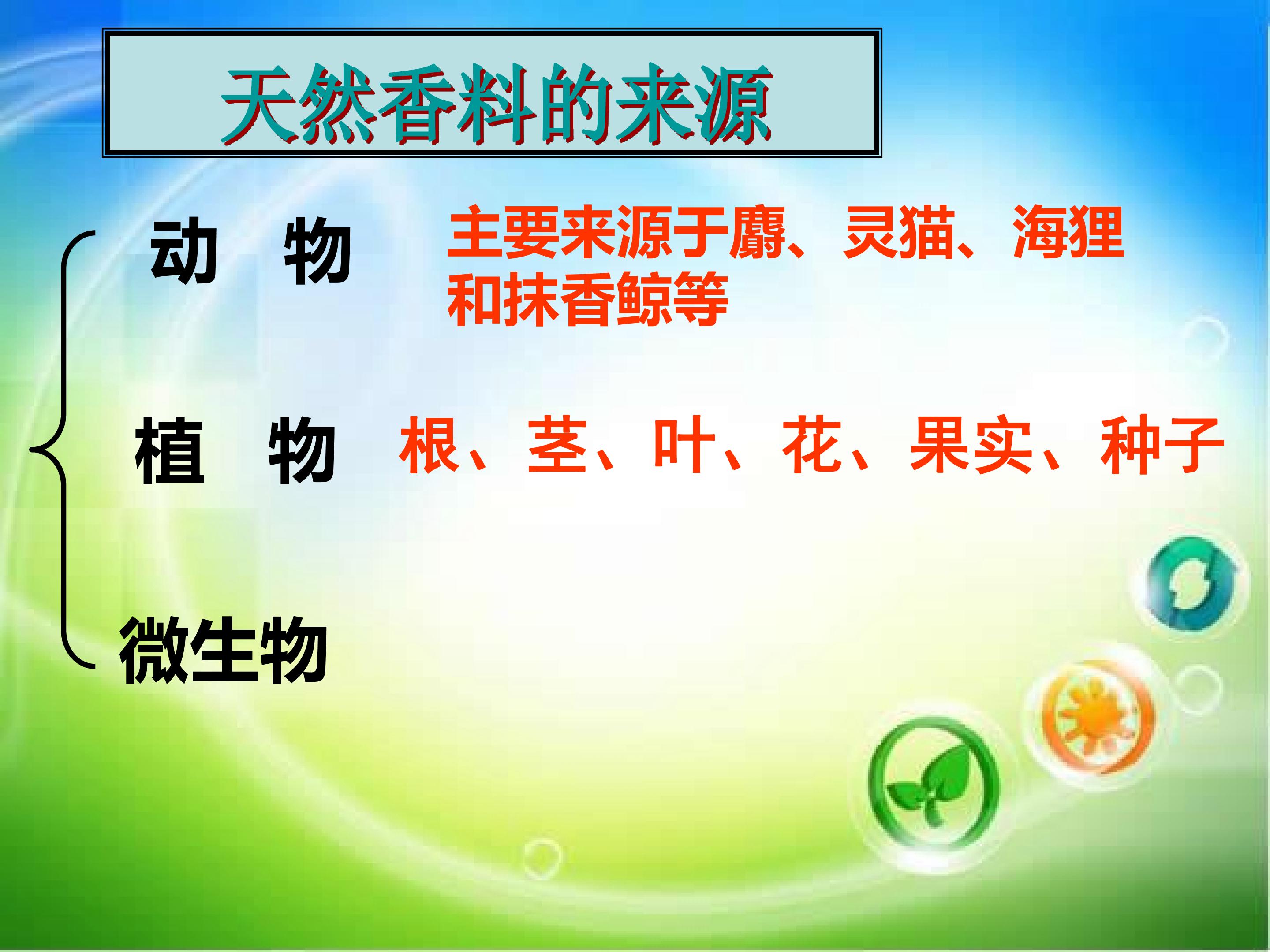 天然香料的来源

动　物　主要来源于麝、灵猫、海狸和抹香鲸等

植　物　根、茎、叶、花、果实、种子

微生物